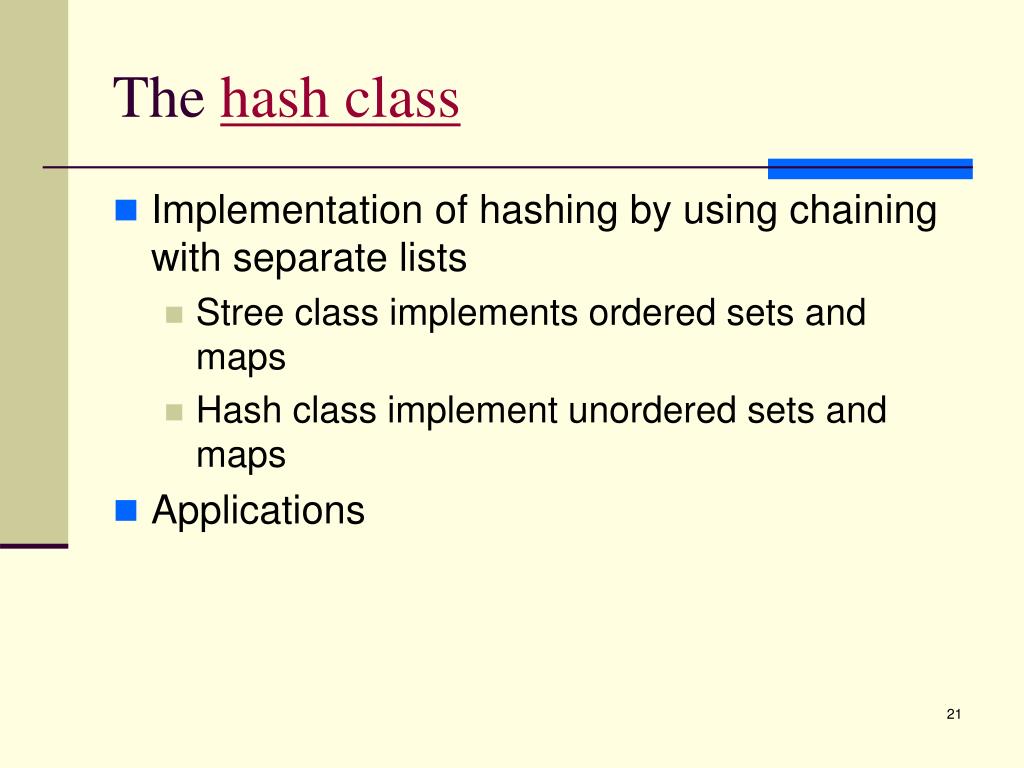 The hash class

Implementation of hashing by using chaining with separate lists

Stree class implements ordered sets and maps

Hash class implement unordered sets and maps

Applications

21